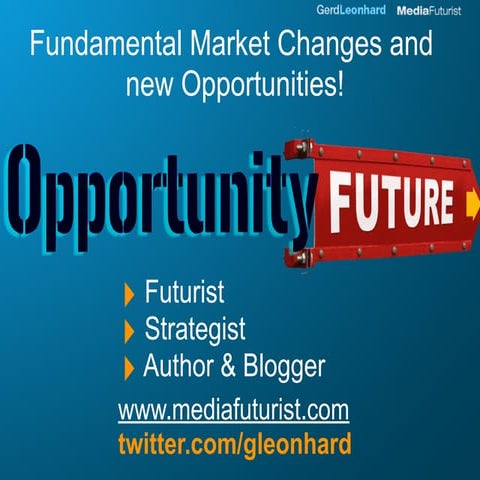 GerdLeonhard MediaFuturist

Fundamental Market Changes and new Opportunities!

Opportunity FUTURE

Futurist
Strategist
Author & Blogger

www.mediafuturist.com
twitter.com/gleonhard